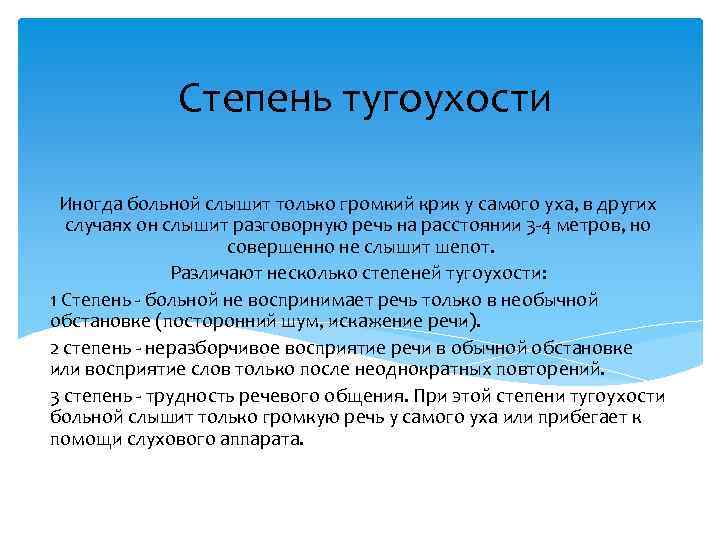 Степень тугоухости

Иногда больной слышит только громкий крик у самого уха, в других случаях он слышит разговорную речь на расстоянии 3-4 метров, но совершенно не слышит шепот.

Различают несколько степеней тугоухости:

1 Степень - больной не воспринимает речь только в необычной обстановке (посторонний шум, искажение речи).

2 степень - неразборчивое восприятие речи в обычной обстановке или восприятие слов только после неоднократных повторений.

3 степень - трудность речевого общения. При этой степени тугоухости больной слышит только громкую речь у самого уха или прибегает к помощи слухового аппарата.